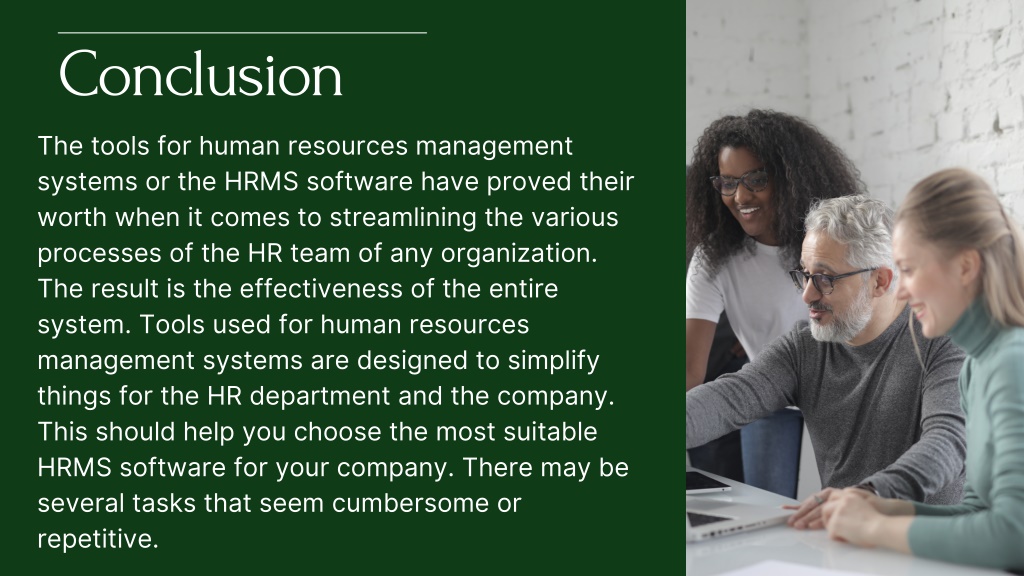 Conclusion

The tools for human resources management systems or the HRMS software have proved their worth when it comes to streamlining the various processes of the HR team of any organization. The result is the effectiveness of the entire system. Tools used for human resources management systems are designed to simplify things for the HR department and the company. This should help you choose the most suitable HRMS software for your company. There may be several tasks that seem cumbersome or repetitive.